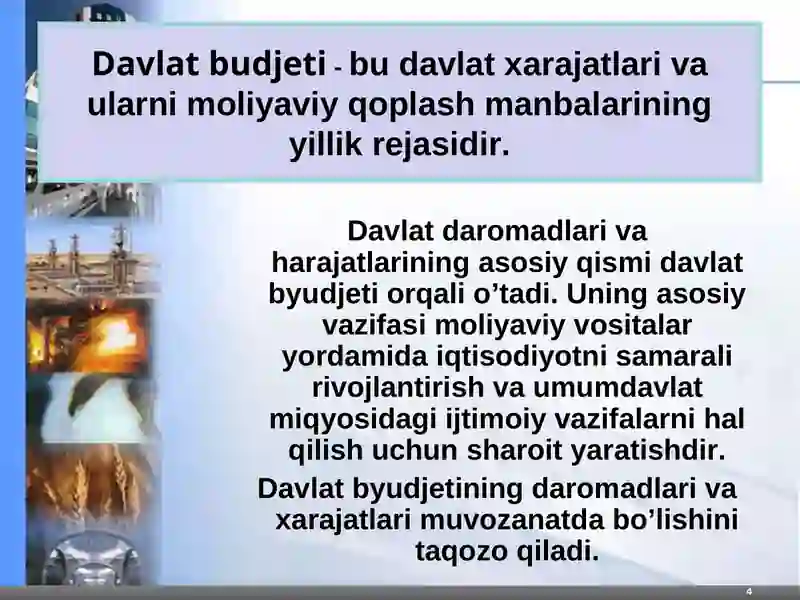 Davlat budjeti - bu davlat xarajatlari va ularni moliyaviy qoplash manbalarining yillik rejasidir.

Davlat daromadlari va harajatlarining asosiy qismi davlat byudjeti orqali o’tadi. Uning asosiy vazifasi moliyaviy vositalar yordamida iqtisodiyotni samarali rivojlantirish va umumdavlat miqyosidagi ijtimoiy vazifalarni hal qilish uchun sharoit yaratishdir.

Davlat byudjetining daromadlari va xarajatlari muvozanatda bo’lishini taqozo qiladi.

4